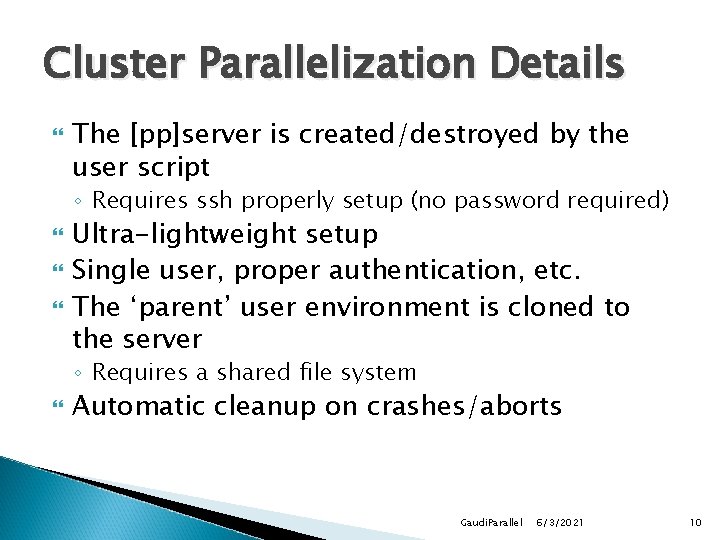 Cluster Parallelization Details

The [pp]server is created/destroyed by the user script
◦ Requires ssh properly setup (no password required)

Ultra-lightweight setup

Single user, proper authentication, etc.

The ‘parent’ user environment is cloned to the server
◦ Requires a shared file system

Automatic cleanup on crashes/aborts

GaudiParallel 6/3/2021 10